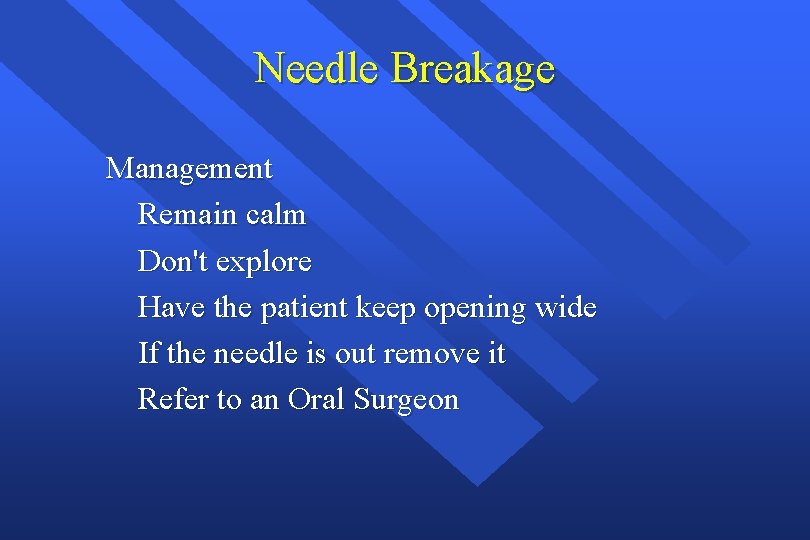 Needle Breakage

Management

Remain calm

Don't explore

Have the patient keep opening wide

If the needle is out remove it

Refer to an Oral Surgeon